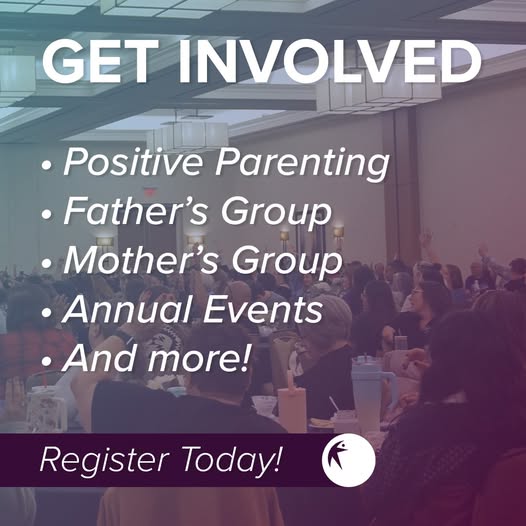 GET INVOLVED

• Positive Parenting
• Father's Group
• Mother's Group
• Annual Events
• And more!

Register Today!